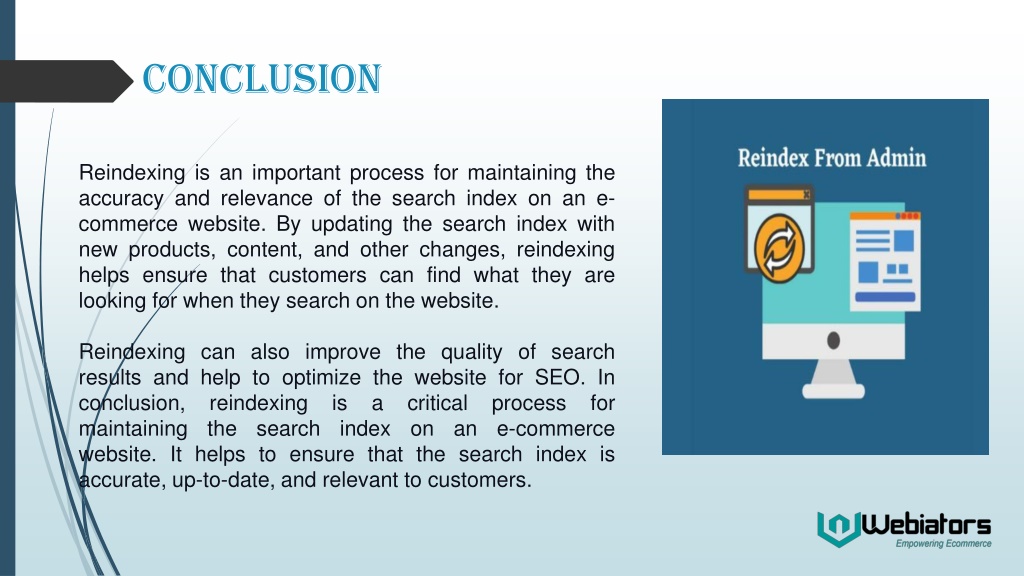 CONCLUSION

Reindexing is an important process for maintaining the accuracy and relevance of the search index on an e-commerce website. By updating the search index with new products, content, and other changes, reindexing helps ensure that customers can find what they are looking for when they search on the website.

Reindexing can also improve the quality of search results and help to optimize the website for SEO. In conclusion, reindexing is a critical process for maintaining the search index on an e-commerce website. It helps to ensure that the search index is accurate, up-to-date, and relevant to customers.

Reindex From Admin

Webiators
Empowering Ecommerce